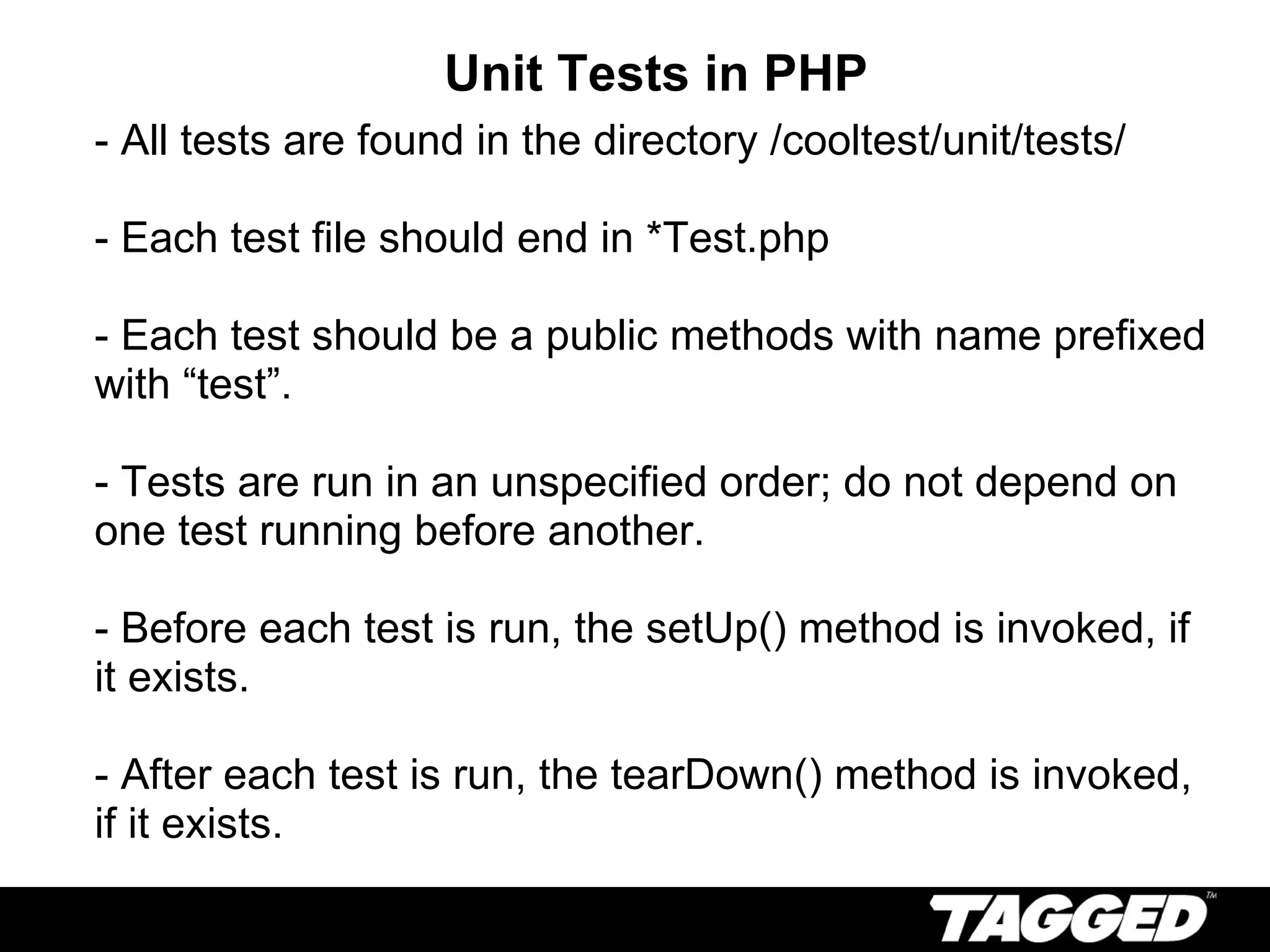 Unit Tests in PHP

- All tests are found in the directory /cooltest/unit/tests/

- Each test file should end in *Test.php

- Each test should be a public methods with name prefixed with “test”.

- Tests are run in an unspecified order; do not depend on one test running before another.

- Before each test is run, the setUp() method is invoked, if it exists.

- After each test is run, the tearDown() method is invoked, if it exists.

TAGGED™